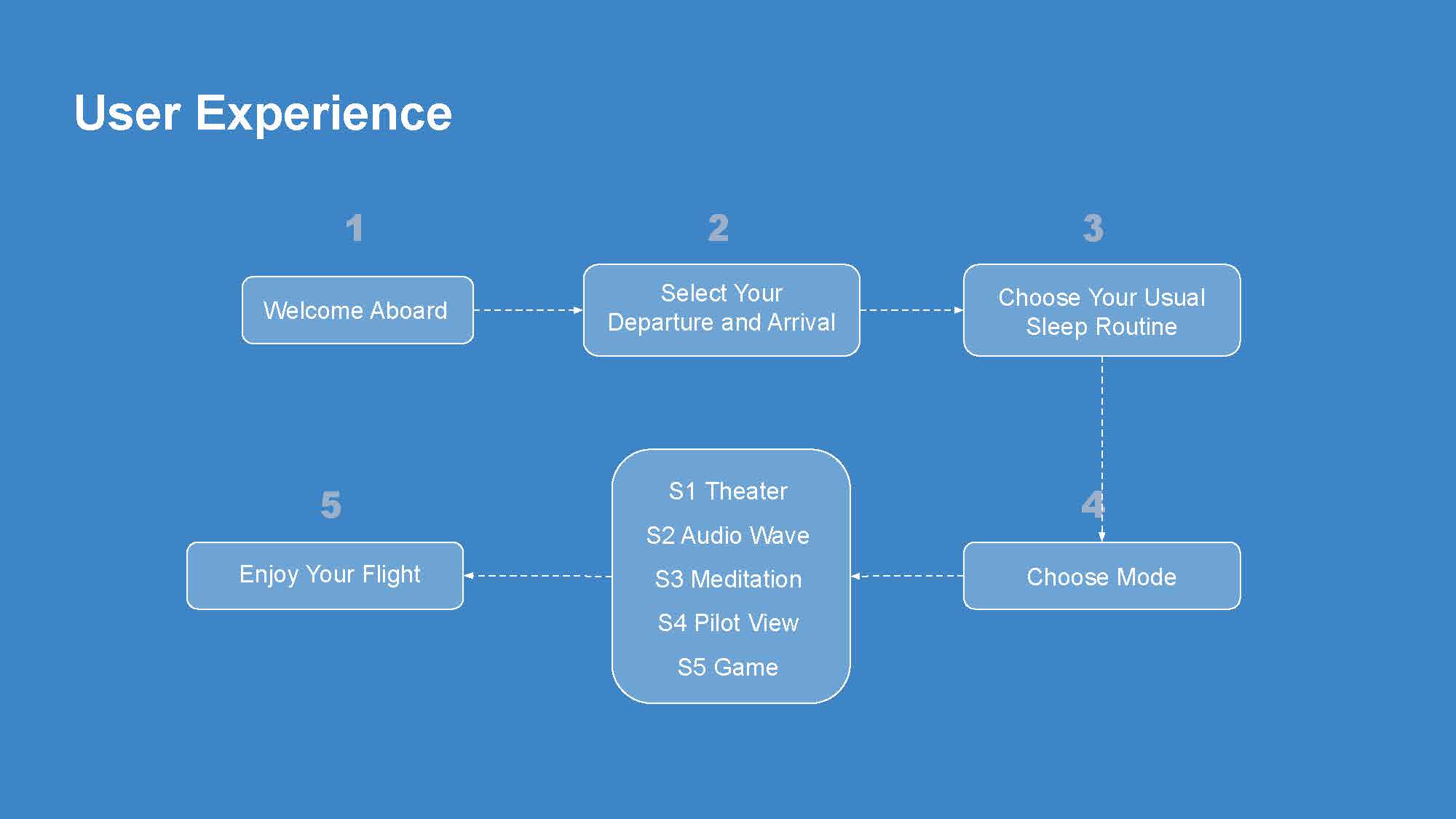 User Experience

1

Welcome Aboard

2

Select Your Departure and Arrival

3

Choose Your Usual Sleep Routine

4

Choose Mode

S1 Theater

S2 Audio Wave

S3 Meditation

S4 Pilot View

S5 Game

5

Enjoy Your Flight